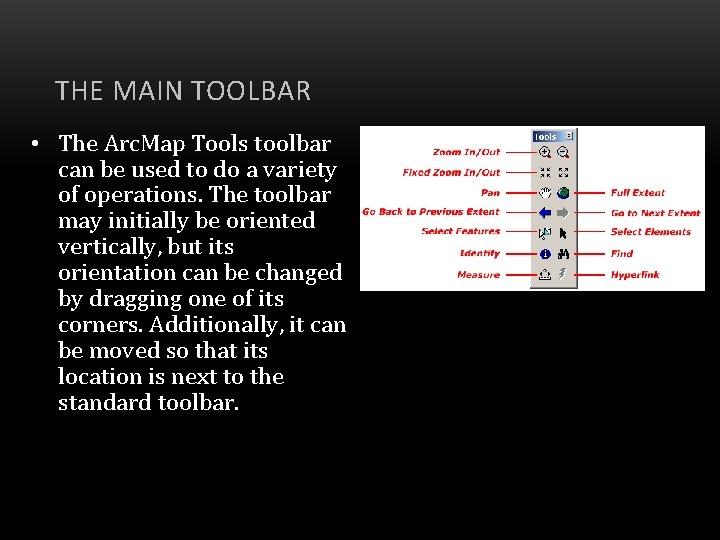 THE MAIN TOOLBAR

• The ArcMap Tools toolbar can be used to do a variety of operations. The toolbar may initially be oriented vertically, but its orientation can be changed by dragging one of its corners. Additionally, it can be moved so that its location is next to the standard toolbar.

Tools

Zoom In/Out

Fixed Zoom In/Out

Pan

Go Back to Previous Extent

Select Features

Identify

Measure

Full Extent

Go to Next Extent

Select Elements

Find

Hyperlink